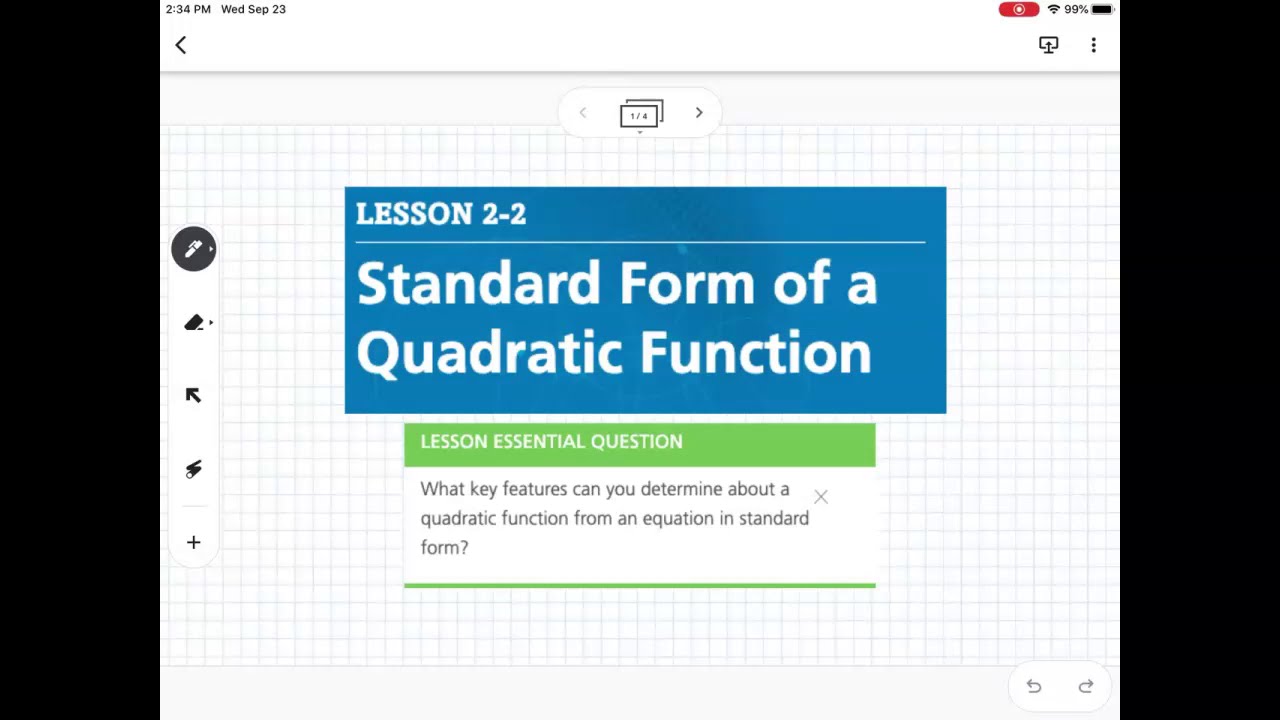 2:34 PM Wed Sep 23

99%

1 / 4

LESSON 2-2

Standard Form of a Quadratic Function

LESSON ESSENTIAL QUESTION

What key features can you determine about a quadratic function from an equation in standard form?